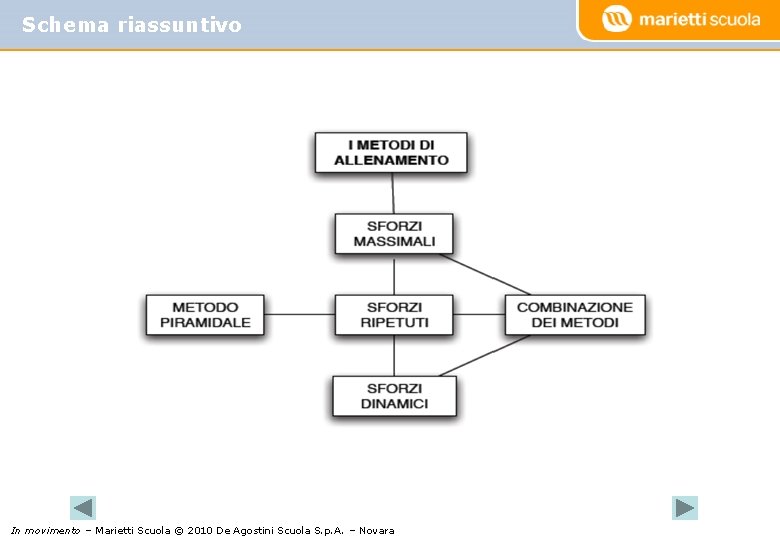 Schema riassuntivo

marietti scuola

I METODI DI ALLENAMENTO

SFORZI MASSIMALI

METODO PIRAMIDALE

SFORZI RIPETUTI

COMBINAZIONE DEI METODI

SFORZI DINAMICI

In movimento – Marietti Scuola © 2010 De Agostini Scuola S.p.A. – Novara